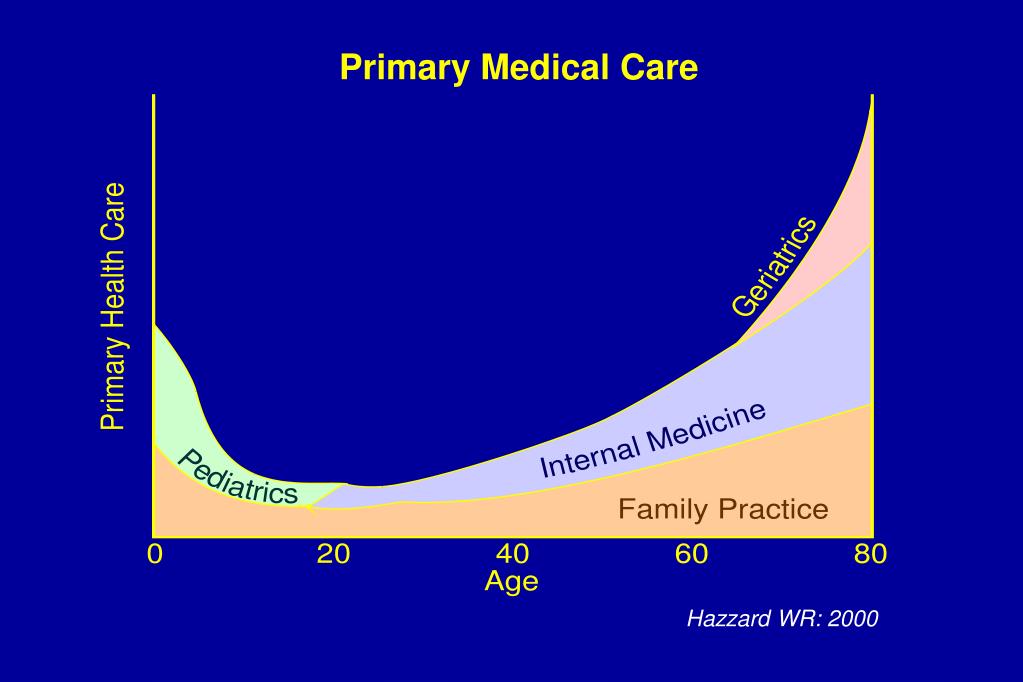 Primary Medical Care

Primary Health Care

Geriatrics

Internal Medicine

Pediatrics

Family Practice

0
20
40
60
80
Age

Hazzard WR: 2000